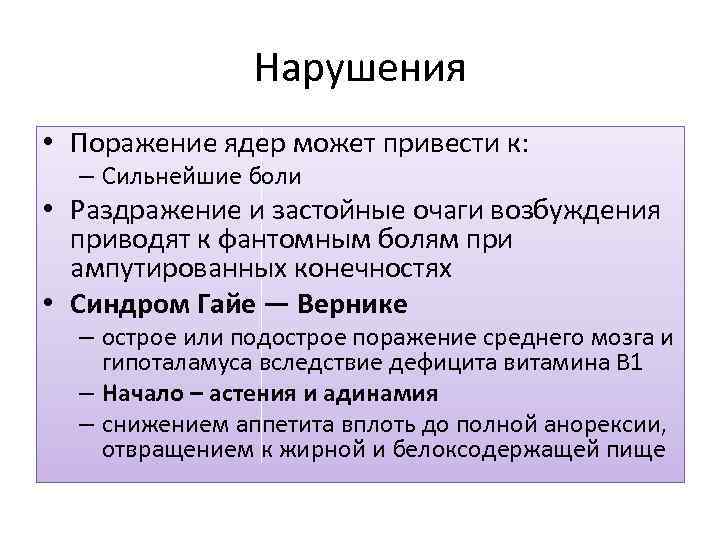 Нарушения

• Поражение ядер может привести к:
– Сильнейшие боли
• Раздражение и застойные очаги возбуждения приводят к фантомным болям при ампутированных конечностях
• Синдром Гайе — Вернике
– острое или подострое поражение среднего мозга и гипоталамуса вследствие дефицита витамина В1
– Начало – астения и адинамия
– снижением аппетита вплоть до полной анорексии, отвращением к жирной и белоксодержащей пище